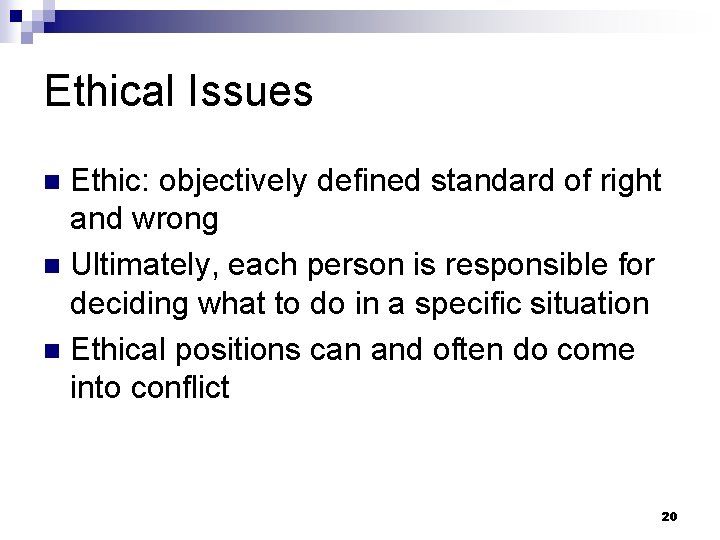 Ethical Issues

- Ethic: objectively defined standard of right and wrong
- Ultimately, each person is responsible for deciding what to do in a specific situation
- Ethical positions can and often do come into conflict

20